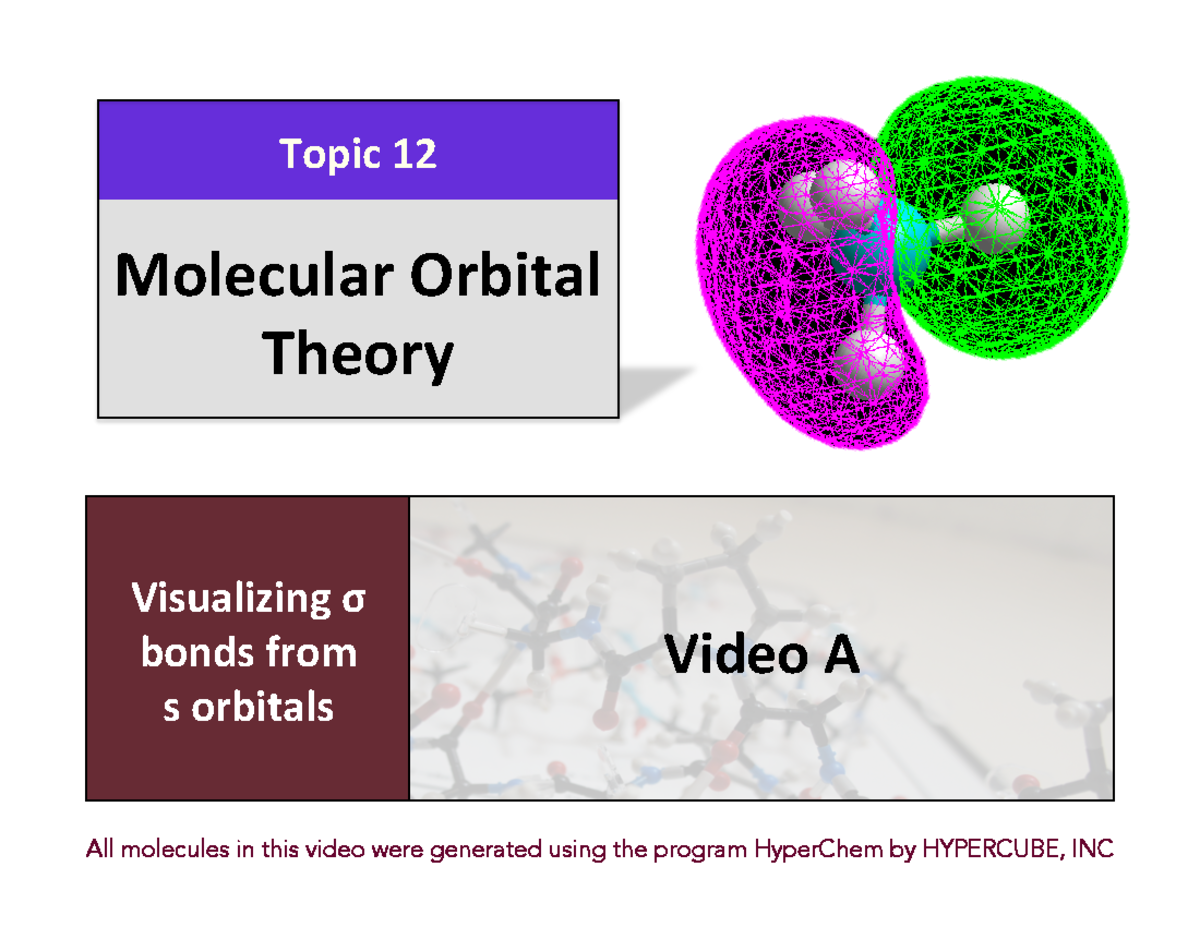 Topic 12

Molecular Orbital Theory

Visualizing σ bonds from s orbitals

Video A

All molecules in this video were generated using the program HyperChem by HYPERCUBE, INC